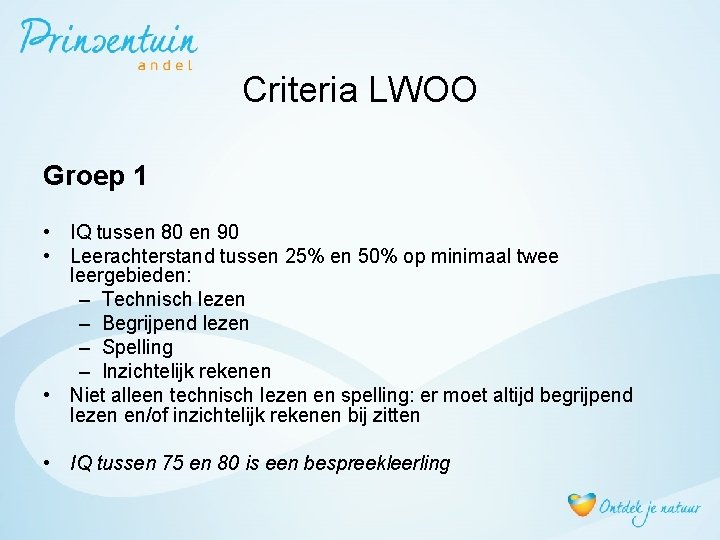 Prinsentuin
andel

Criteria LWOO

Groep 1

• IQ tussen 80 en 90
• Leerachterstand tussen 25% en 50% op minimaal twee leergebieden:
– Technisch lezen
– Begrijpend lezen
– Spelling
– Inzichtelijk rekenen
• Niet alleen technisch lezen en spelling: er moet altijd begrijpend lezen en/of inzichtelijk rekenen bij zitten

• IQ tussen 75 en 80 is een bespreekleerling

Ontdek je natuur